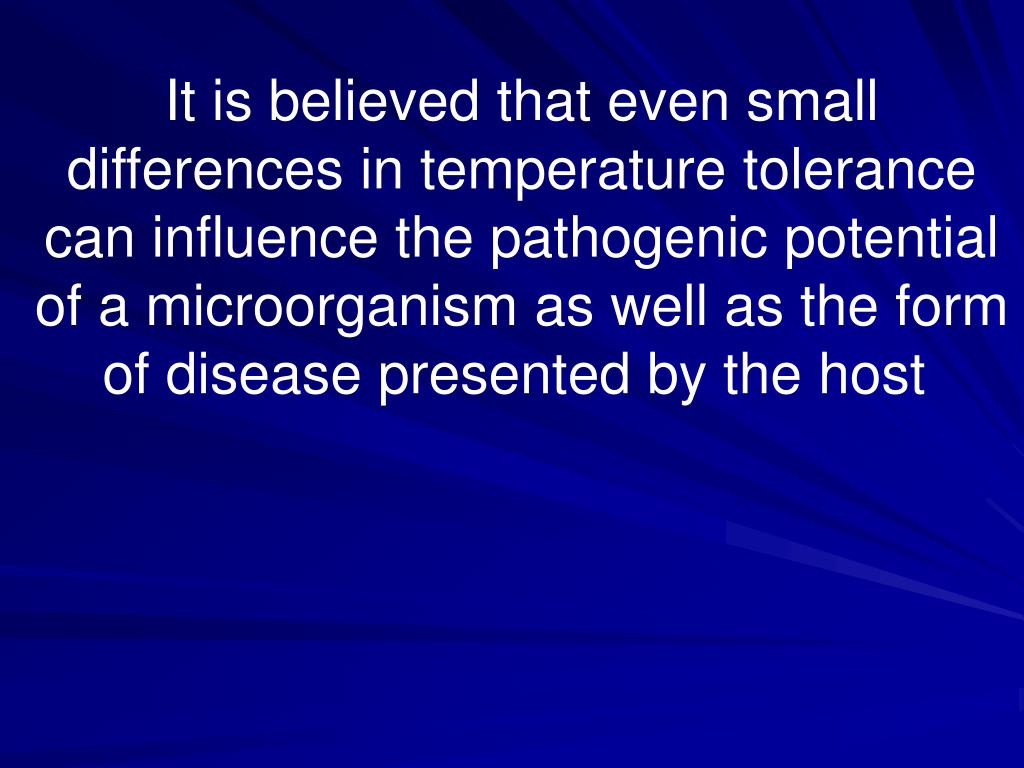 It is believed that even small differences in temperature tolerance can influence the pathogenic potential of a microorganism as well as the form of disease presented by the host